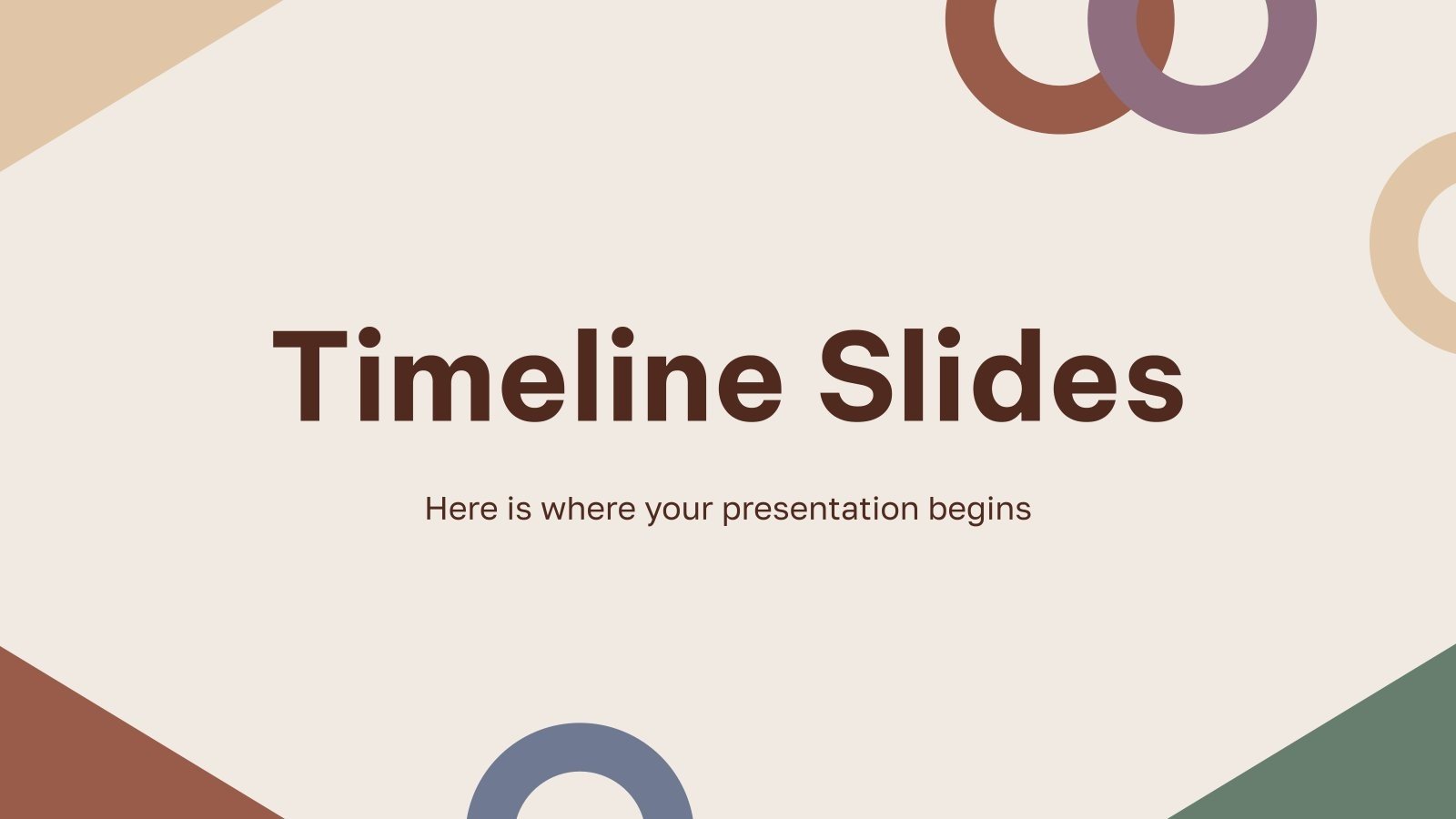 Timeline Slides

Here is where your presentation begins